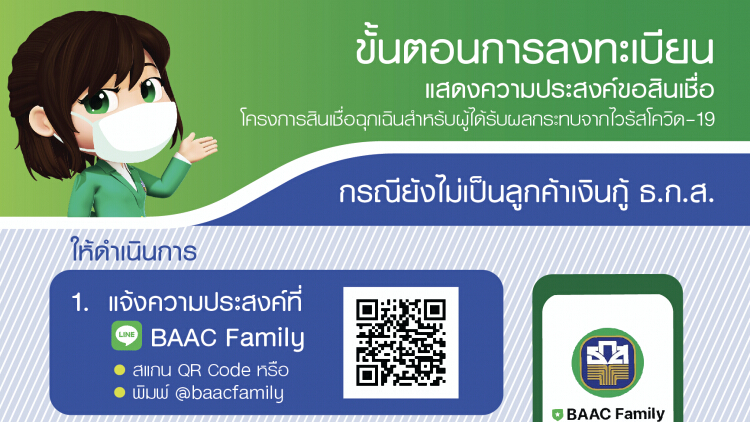 ขั้นตอนการลงทะเบียน
แสดงความประสงค์ขอสินเชื่อ
โครงการสินเชื่อฉุกเฉินสำหรับผู้ได้รับผลกระทบจากไวรัสโควิด-19

กรณียังไม่เป็นลูกค้าเงินกู้ ธ.ก.ส.

ให้ดำเนินการ

1. แจ้งความประสงค์ที่
LINE BAAC Family
● สแกน QR Code หรือ
● พิมพ์ @baacfamily

BAAC Family